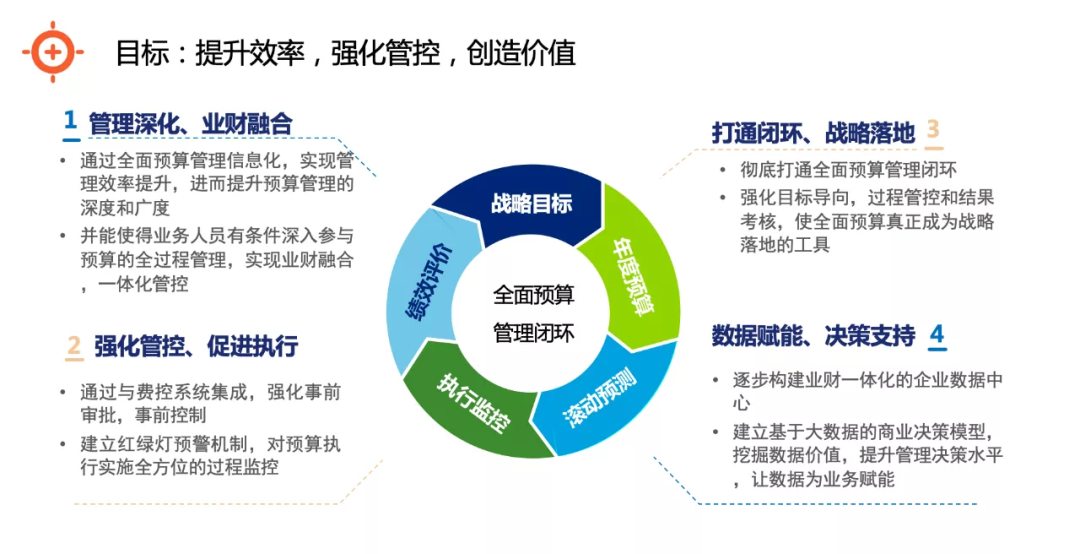 目标：提升效率，强化管控，创造价值

1 管理深化、业财融合

• 通过全面预算管理信息化，实现管理效率提升，进而提升预算管理的深度和广度
• 并能使得业务人员有条件深入参与预算的全过程管理，实现业财融合，一体化管控

2 强化管控、促进执行

• 通过与费控系统集成，强化事前审批，事前控制
• 建立红绿灯预警机制，对预算执行实施全方位的过程监控

战略目标
年度预算
滚动预测
执行监控
绩效评价
全面预算管理闭环

打通闭环、战略落地 3

• 彻底打通全面预算管理闭环
• 强化目标导向，过程管控和结果考核，使全面预算真正成为战略落地的工具

数据赋能、决策支持 4

• 逐步构建业财一体化的企业数据中心
• 建立基于大数据的商业决策模型，挖掘数据价值，提升管理决策水平，让数据为业务赋能